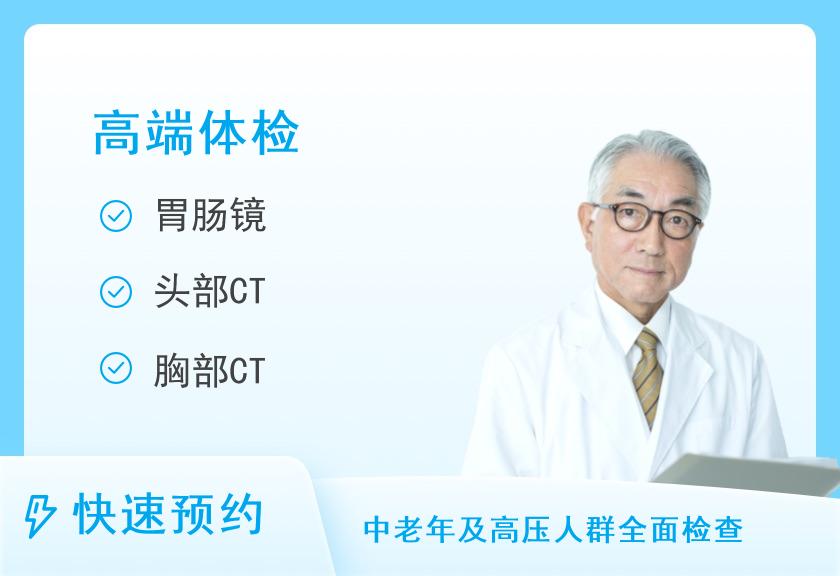 高端体检

胃肠镜

头部CT

胸部CT

快速预约

中老年及高压人群全面检查